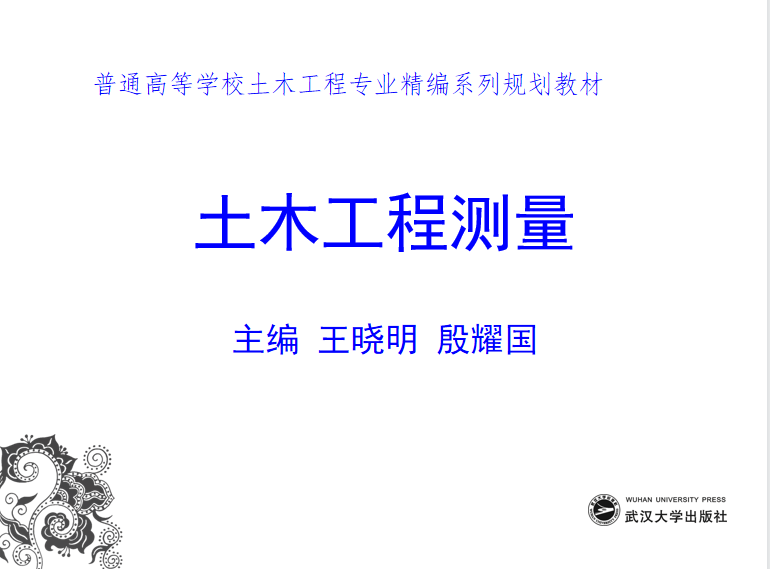 普通高等学校土木工程专业精编系列规划教材

土木工程测量

主编 王晓明 殷耀国

WUHAN UNIVERSITY PRESS
武汉大学出版社